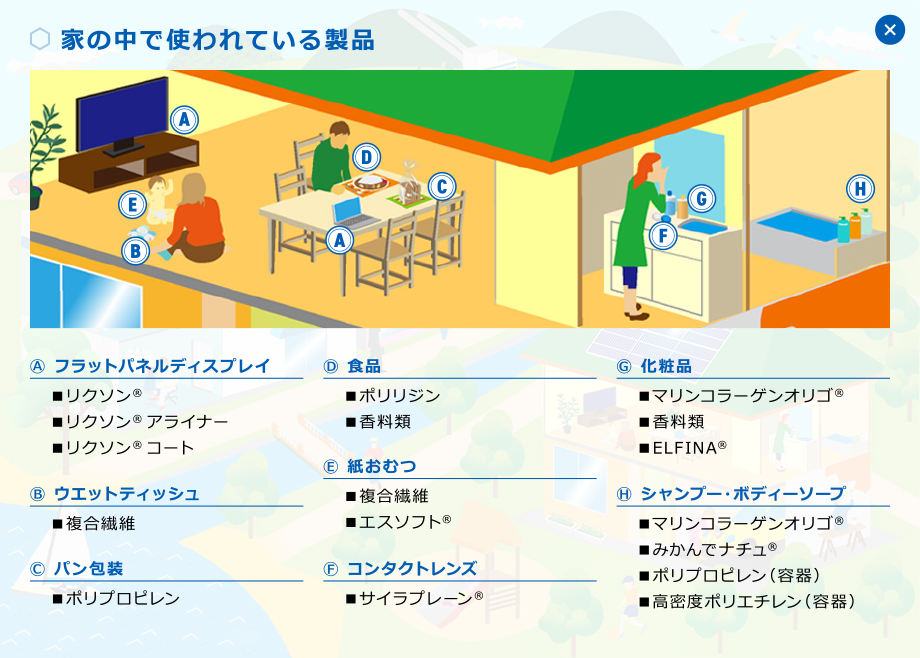 家の中で使われている製品

×

A
D
C
E
A
B
G
F
H

Ⓐ フラットパネルディスプレイ
■リクソン®
■リクソン® アライナー
■リクソン® コート

Ⓑ ウエットティッシュ
■複合繊維

Ⓒ パン包装
■ポリプロピレン

Ⓓ 食品
■ポリリジン
■香料類

Ⓔ 紙おむつ
■複合繊維
■エスソフト®

Ⓕ コンタクトレンズ
■サイラプレーン®

Ⓖ 化粧品
■マリンコラーゲンオリゴ®
■香料類
■ELFINA®

Ⓗ シャンプー・ボディーソープ
■マリンコラーゲンオリゴ®
■みかんでナチュ®
■ポリプロピレン（容器）
■高密度ポリエチレン（容器）